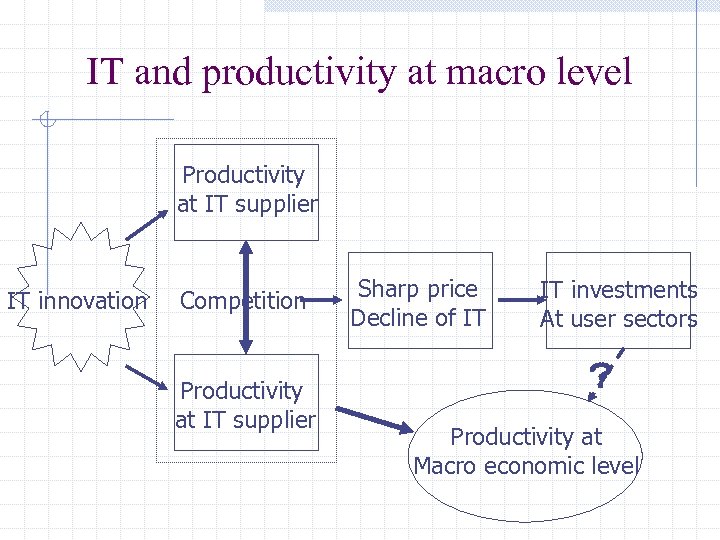 IT and productivity at macro level

IT innovation

Productivity at IT supplier

Competition

Productivity at IT supplier

Sharp price Decline of IT

IT investments At user sectors

?

Productivity at Macro economic level